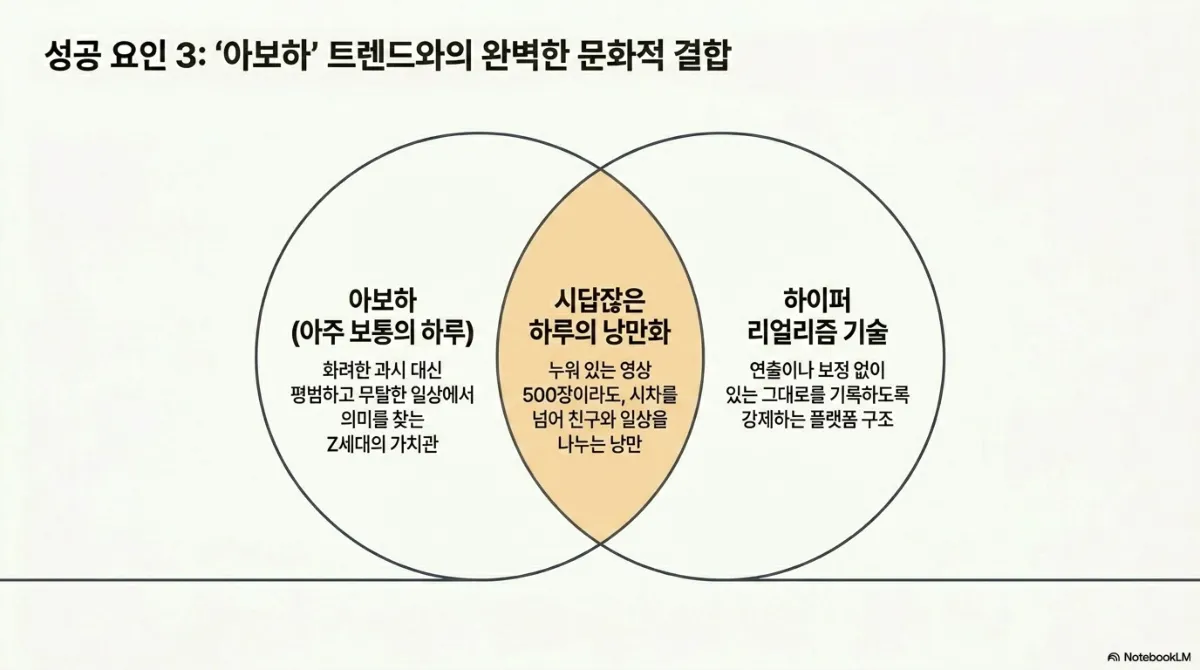 성공 요인 3: '아보하' 트렌드와의 완벽한 문화적 결합

아보하
(아주 보통의 하루)

화려한 과시 대신 평범하고 무탈한 일상에서 의미를 찾는 Z세대의 가치관

시답잖은
하루의 낭만화

누워 있는 영상 500장이라도, 시차를 넘어 친구와 일상을 나누는 낭만

하이퍼
리얼리즘 기술

연출이나 보정 없이 있는 그대로를 기록하도록 강제하는 플랫폼 구조

NotebookLM